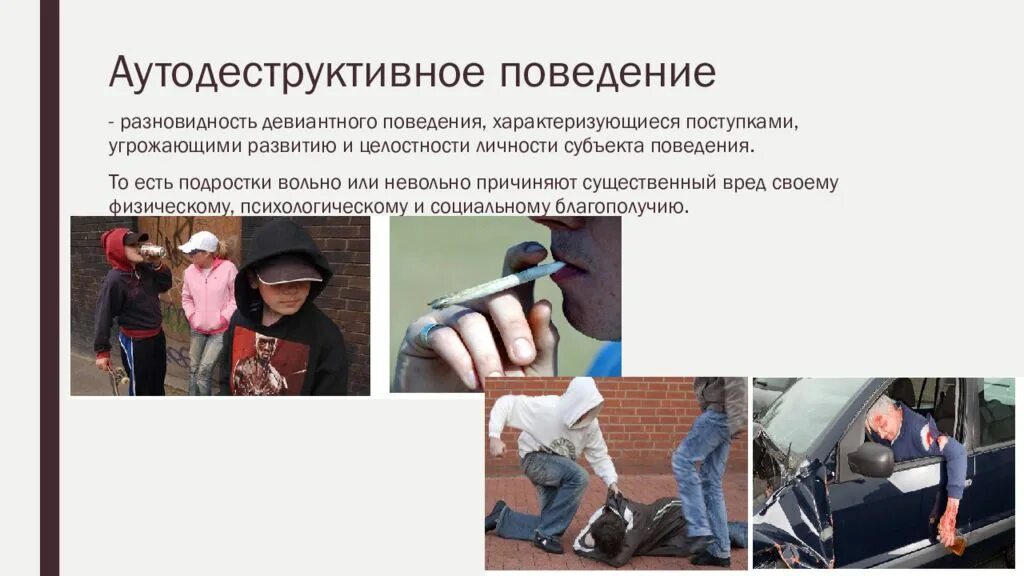 Аутодеструктивное поведение

- разновидность девиантного поведения, характеризующиеся поступками, угрожающими развитию и целостности личности субъекта поведения.

То есть подростки вольно или невольно причиняют существенный вред своему физическому, психологическому и социальному благополучию.